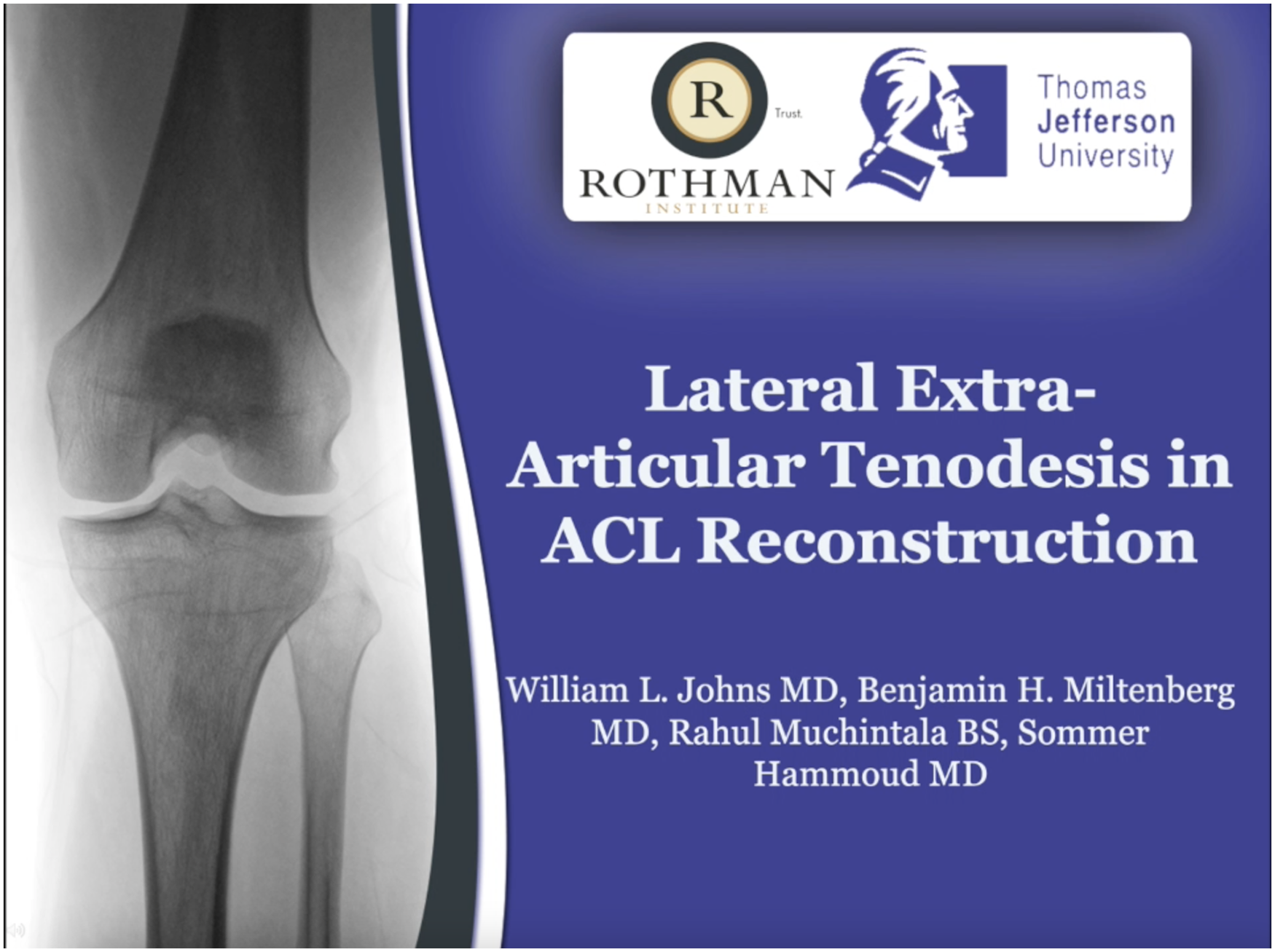 R
Trust.
ROTHMAN
INSTITUTE

Thomas
Jefferson
University

Lateral Extra-Articular Tenodesis in ACL Reconstruction

William L. Johns MD, Benjamin H. Miltenberg MD, Rahul Muchintala BS, Sommer Hammoud MD